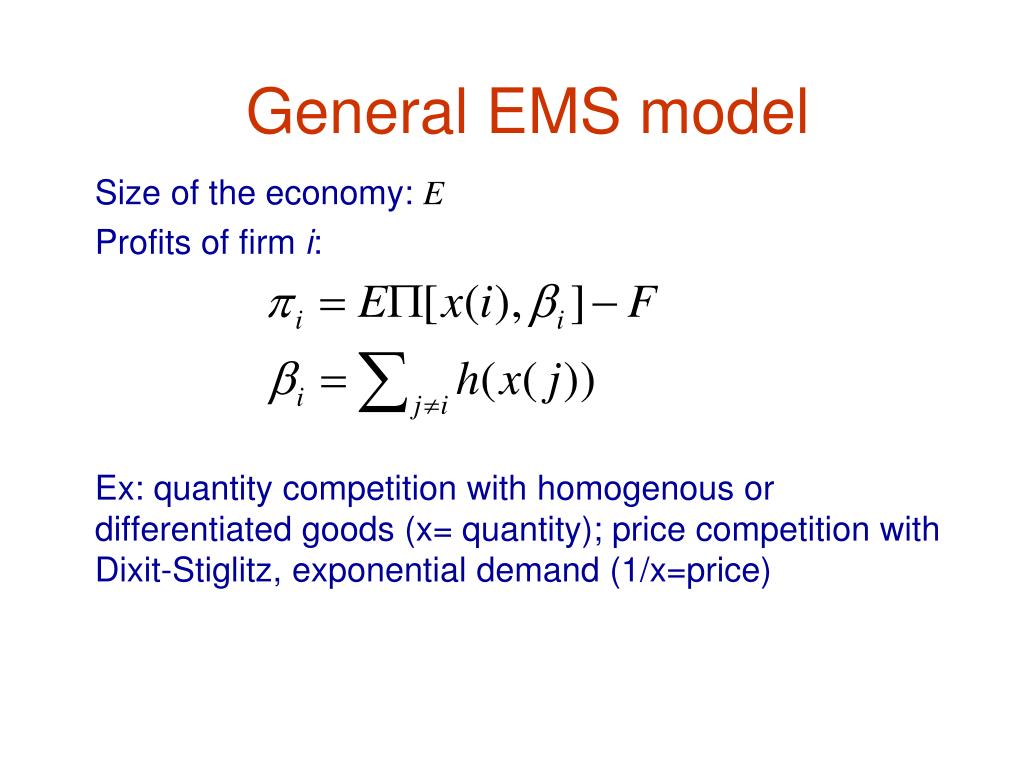 General EMS model

Size of the economy: $E$

Profits of firm $i$:

$\pi_i = E\Pi[x(i), \beta_i] - F$

$\beta_i = \sum_{j \neq i} h(x(j))$

Ex: quantity competition with homogenous or differentiated goods (x= quantity); price competition with Dixit-Stiglitz, exponential demand (1/x=price)